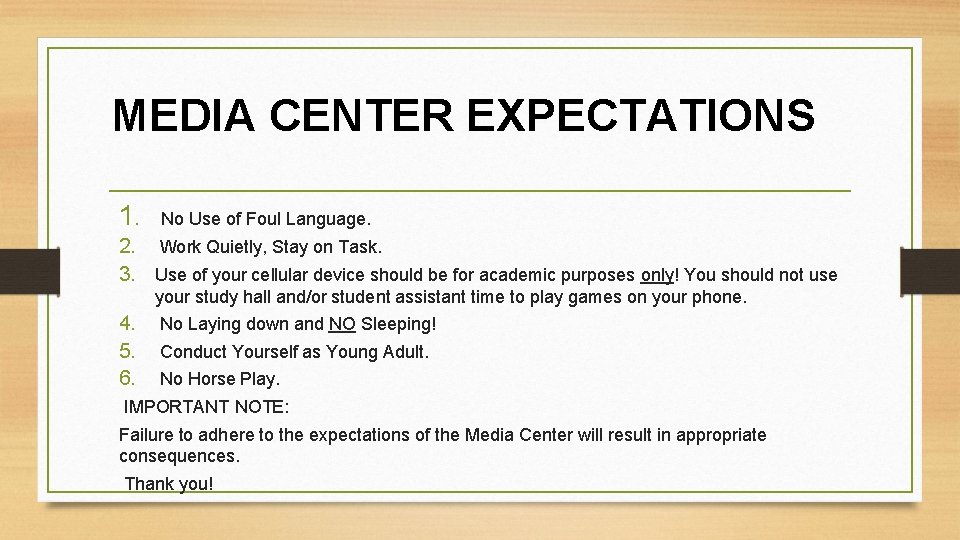 MEDIA CENTER EXPECTATIONS

1. No Use of Foul Language.
2. Work Quietly, Stay on Task.
3. Use of your cellular device should be for academic purposes only! You should not use your study hall and/or student assistant time to play games on your phone.
4. No Laying down and NO Sleeping!
5. Conduct Yourself as Young Adult.
6. No Horse Play.

IMPORTANT NOTE:

Failure to adhere to the expectations of the Media Center will result in appropriate consequences.

Thank you!